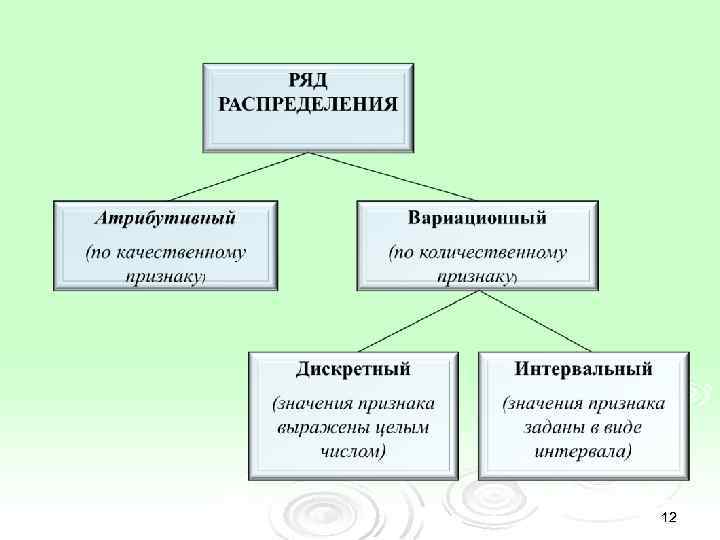 РЯД РАСПРЕДЕЛЕНИЯ

Атрибутивный

(по качественному признаку)

Вариационный

(по количественному признаку)

Дискретный

(значения признака выражены целым числом)

Интервальный

(значения признака заданы в виде интервала)

12